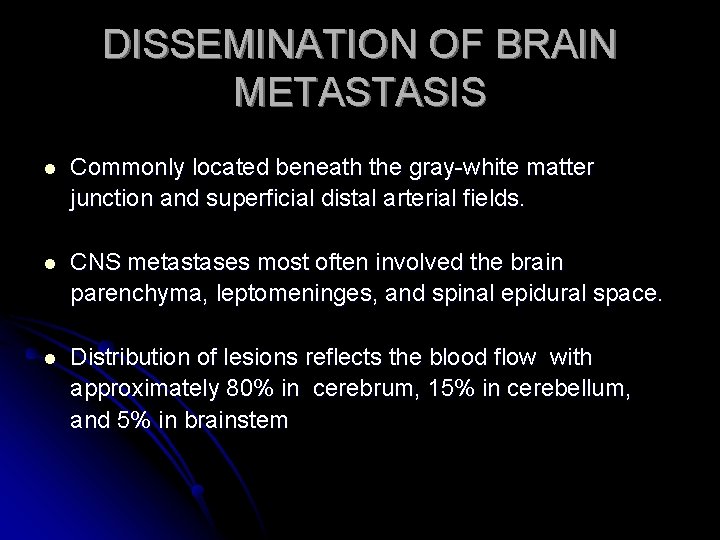 DISSEMINATION OF BRAIN METASTASIS

- Commonly located beneath the gray-white matter junction and superficial distal arterial fields.

- CNS metastases most often involved the brain parenchyma, leptomeninges, and spinal epidural space.

- Distribution of lesions reflects the blood flow with approximately 80% in cerebrum, 15% in cerebellum, and 5% in brainstem